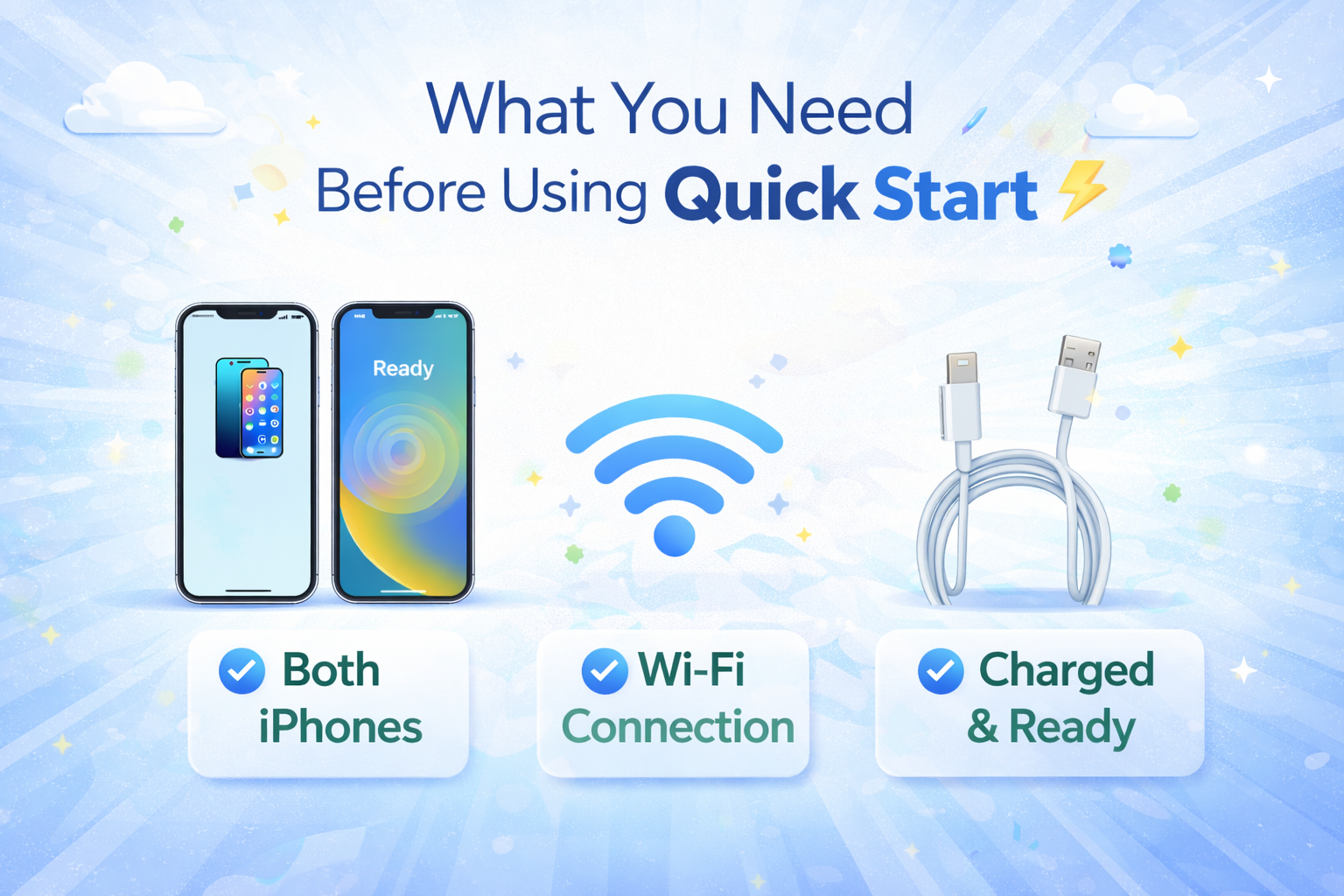 What You Need
Before Using Quick Start

Ready

Both iPhones

Wi-Fi Connection

Charged & Ready